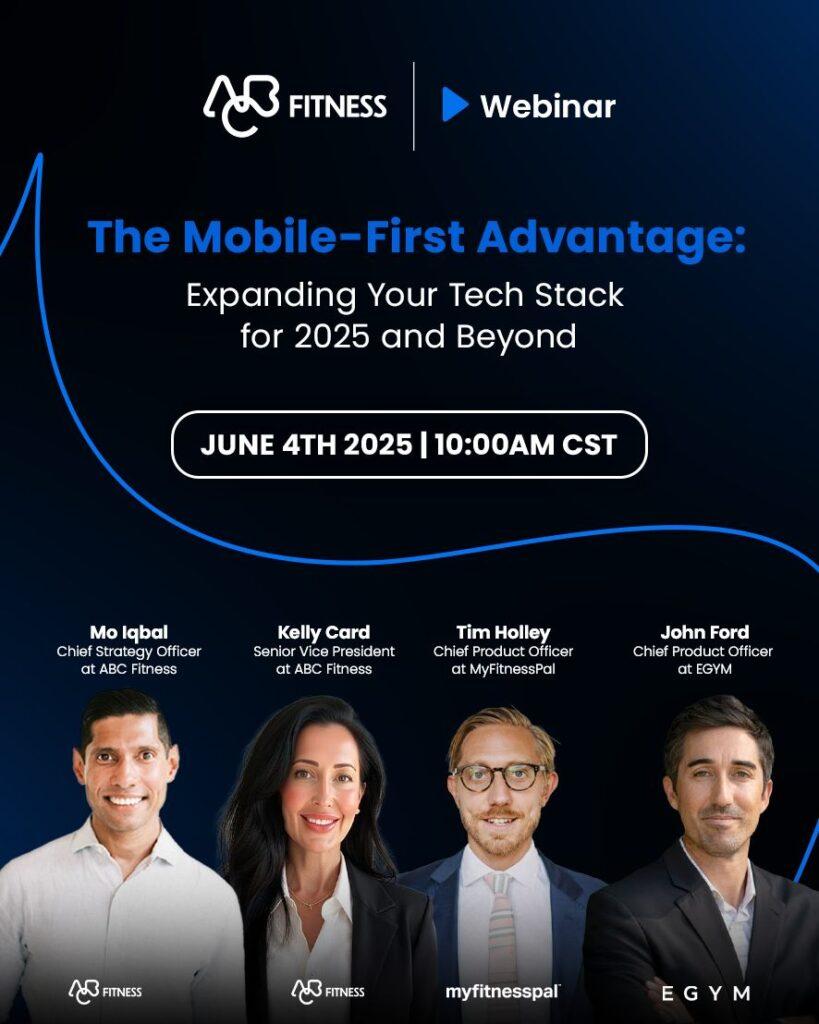 ABC FITNESS | Webinar

The Mobile-First Advantage:
Expanding Your Tech Stack for 2025 and Beyond

JUNE 4TH 2025 | 10:00AM CST

Mo Iqbal
Chief Strategy Officer at ABC Fitness

Kelly Card
Senior Vice President at ABC Fitness

Tim Holley
Chief Product Officer at MyFitnessPal

John Ford
Chief Product Officer at EGYM

ABC FITNESS

ABC FITNESS

myfitnesspal

EGYM